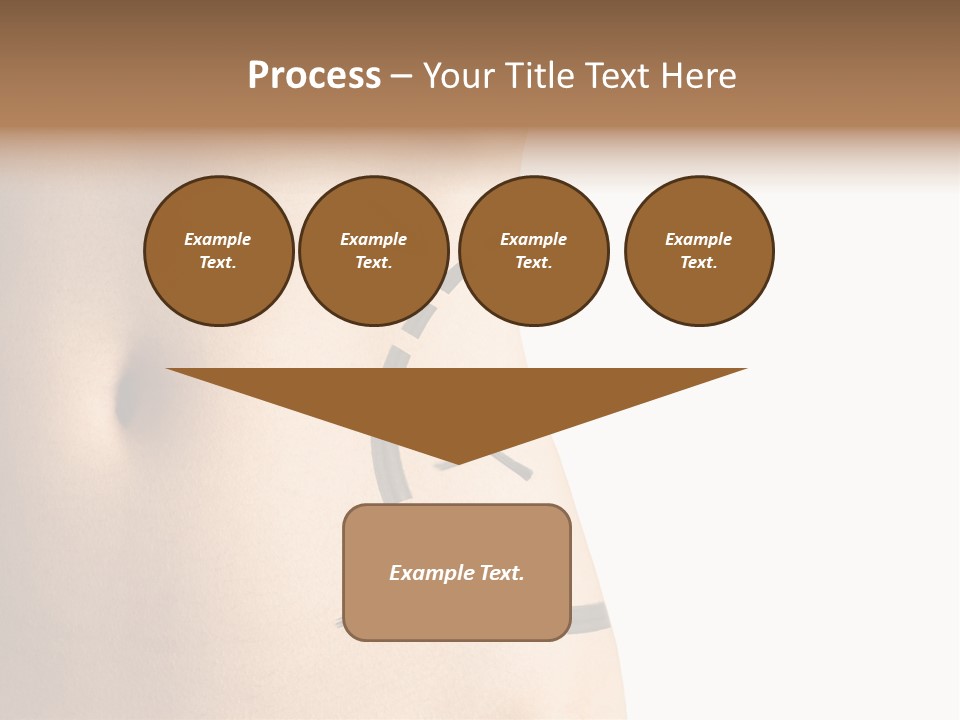 Process – Your Title Text Here

Example Text.

Example Text.

Example Text.

Example Text.

Example Text.